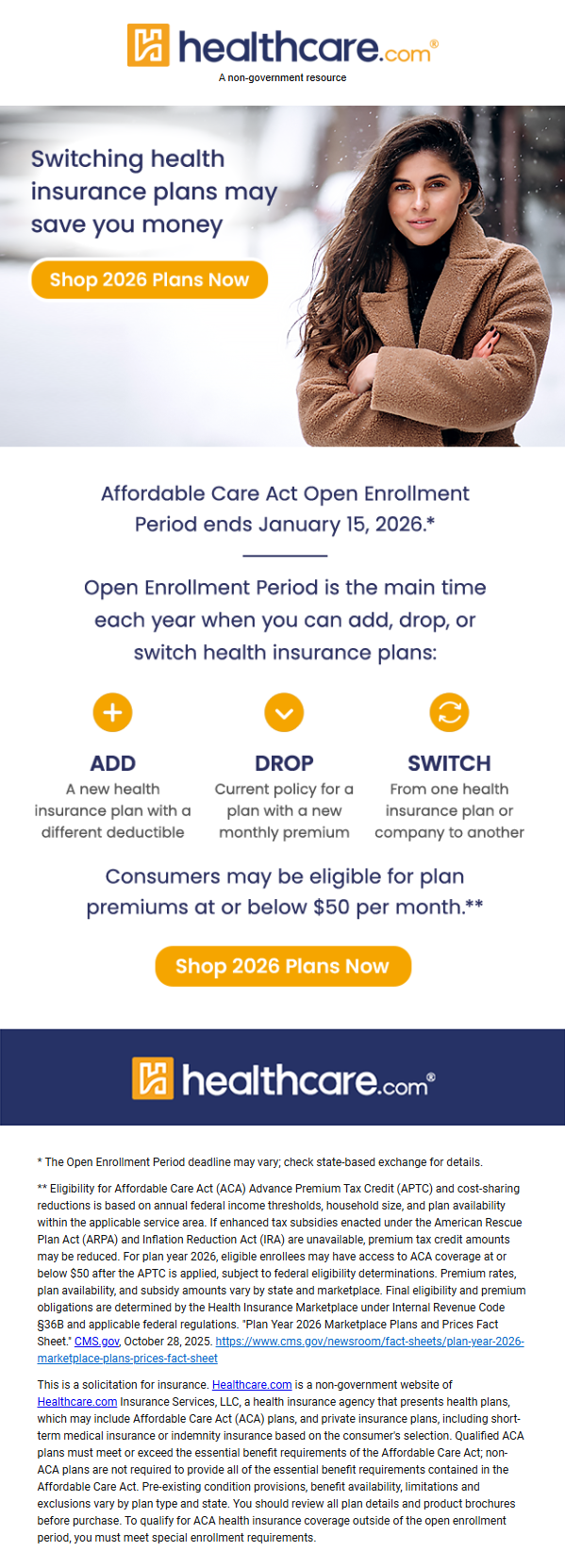 healthcare.com®
A non-government resource

Switching health insurance plans may save you money

Shop 2026 Plans Now

Affordable Care Act Open Enrollment Period ends January 15, 2026.*

Open Enrollment Period is the main time each year when you can add, drop, or switch health insurance plans:

ADD
A new health insurance plan with a different deductible

DROP
Current policy for a plan with a new monthly premium

SWITCH
From one health insurance plan or company to another

Consumers may be eligible for plan premiums at or below $50 per month.**

Shop 2026 Plans Now

healthcare.com®

* The Open Enrollment Period deadline may vary; check state-based exchange for details.

** Eligibility for Affordable Care Act (ACA) Advance Premium Tax Credit (APTC) and cost-sharing reductions is based on annual federal income thresholds, household size, and plan availability within the applicable service area. If enhanced tax subsidies enacted under the American Rescue Plan Act (ARPA) and Inflation Reduction Act (IRA) are unavailable, premium tax credit amounts may be reduced. For plan year 2026, eligible enrollees may have access to ACA coverage at or below $50 after the APTC is applied, subject to federal eligibility determinations. Premium rates, plan availability, and subsidy amounts vary by state and marketplace. Final eligibility and premium obligations are determined by the Health Insurance Marketplace under Internal Revenue Code §36B and applicable federal regulations. "Plan Year 2026 Marketplace Plans and Prices Fact Sheet." CMS.gov, October 28, 2025. https://www.cms.gov/newsroom/fact-sheets/plan-year-2026-marketplace-plans-prices-fact-sheet

This is a solicitation for insurance. Healthcare.com is a non-government website of Healthcare.com Insurance Services, LLC, a health insurance agency that presents health plans, which may include Affordable Care Act (ACA) plans, and private insurance plans, including short-term medical insurance or indemnity insurance based on the consumer's selection. Qualified ACA plans must meet or exceed the essential benefit requirements of the Affordable Care Act; non-ACA plans are not required to provide all of the essential benefit requirements contained in the Affordable Care Act. Pre-existing condition provisions, benefit availability, limitations and exclusions vary by plan type and state. You should review all plan details and product brochures before purchase. To qualify for ACA health insurance coverage outside of the open enrollment period, you must meet special enrollment requirements.